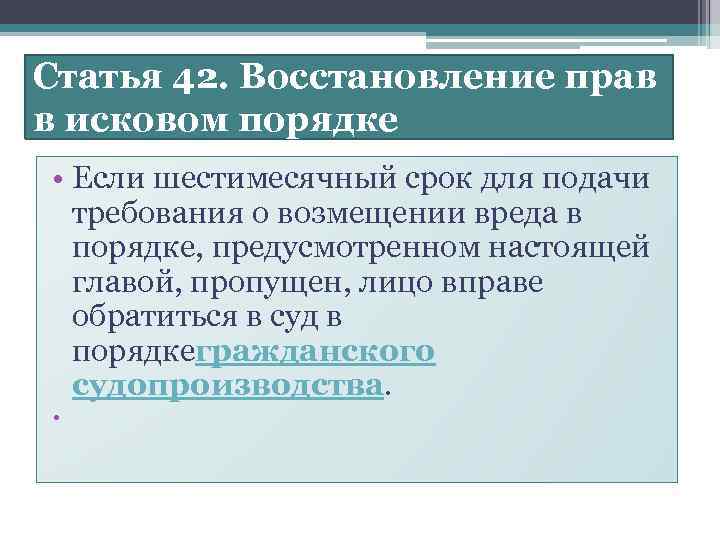 Статья 42. Восстановление прав в исковом порядке

• Если шестимесячный срок для подачи требования о возмещении вреда в порядке, предусмотренном настоящей главой, пропущен, лицо вправе обратиться в суд в порядкегражданского судопроизводства.

•